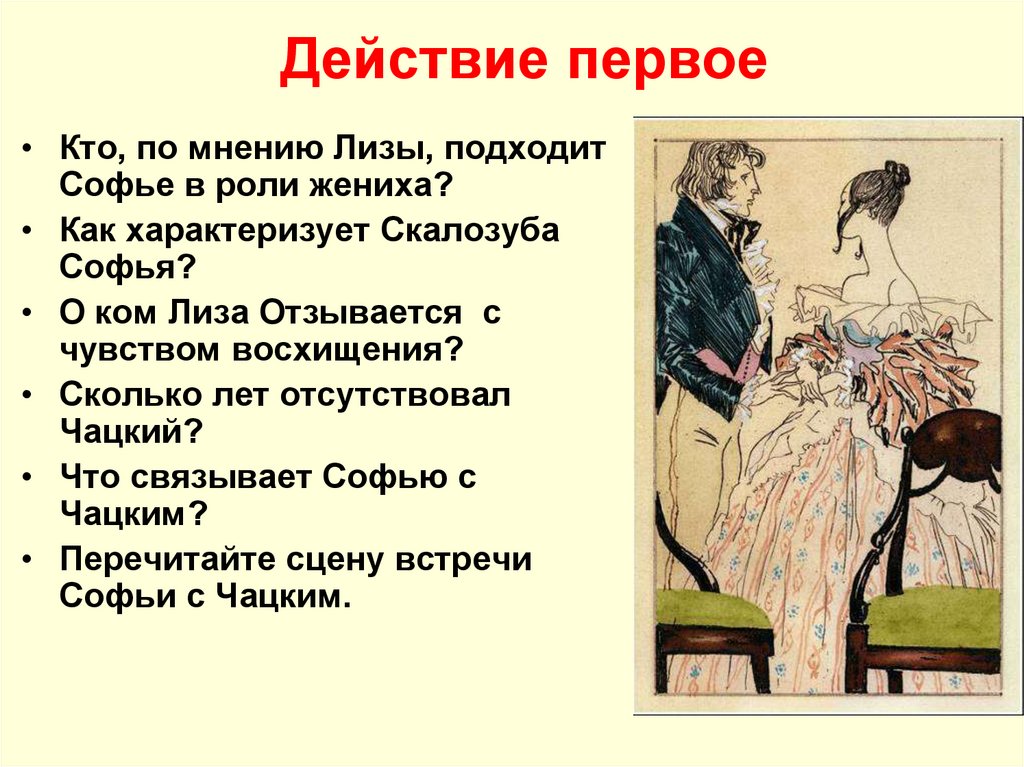 Действие первое

• Кто, по мнению Лизы, подходит Софье в роли жениха?
• Как характеризует Скалозуба Софья?
• О ком Лиза Отзывается с чувством восхищения?
• Сколько лет отсутствовал Чацкий?
• Что связывает Софью с Чацким?
• Перечитайте сцену встречи Софьи с Чацким.